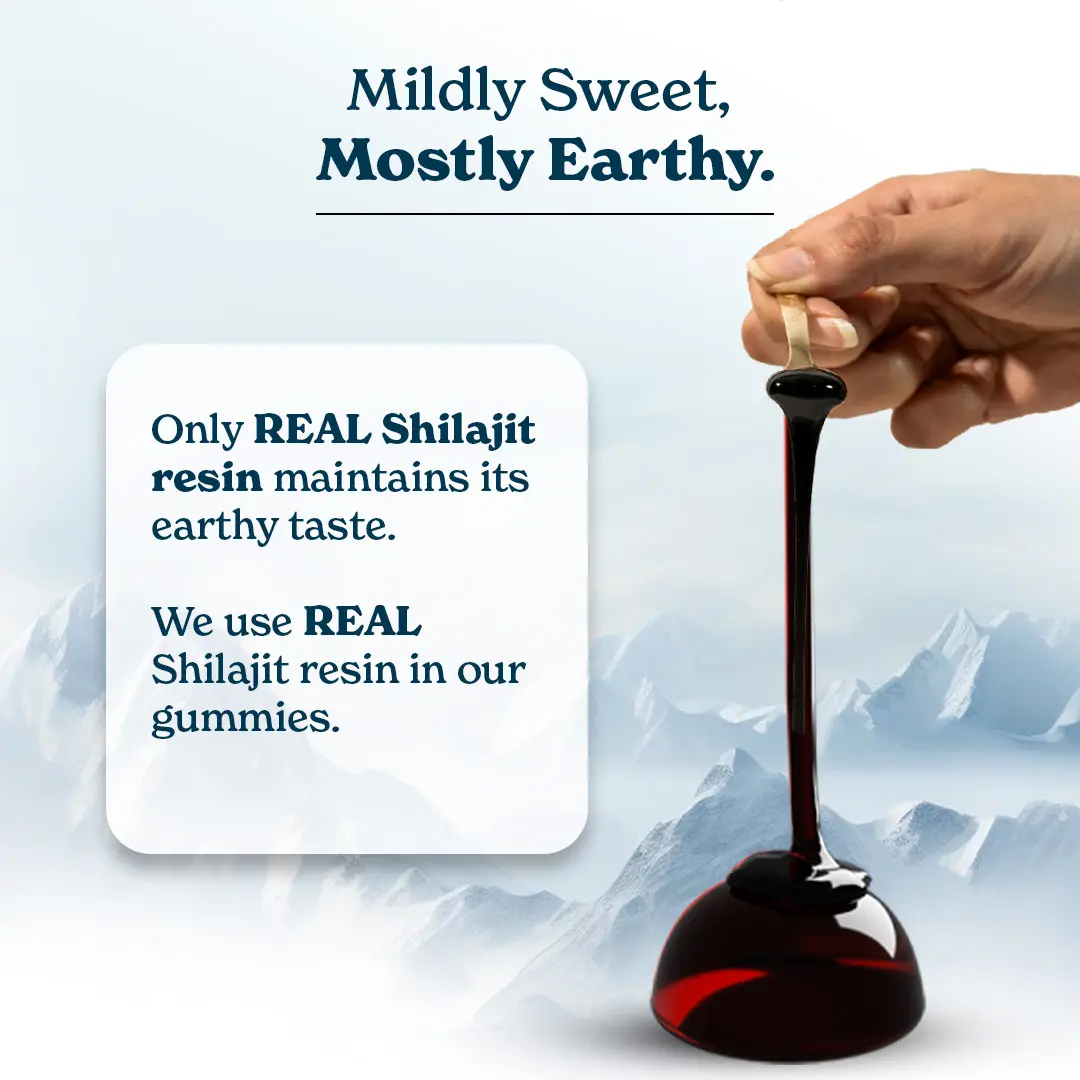 Mildly Sweet,
Mostly Earthy.

Only REAL Shilajit resin maintains its earthy taste.

We use REAL Shilajit resin in our gummies.